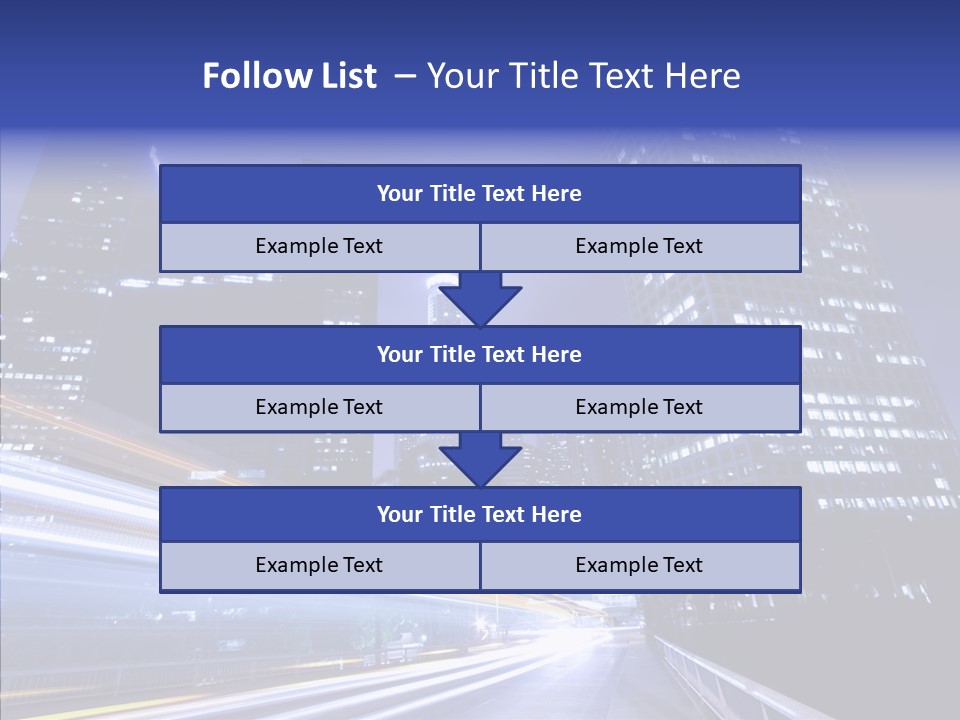 Follow List – Your Title Text Here

Your Title Text Here

Example Text

Example Text

Your Title Text Here

Example Text

Example Text

Your Title Text Here

Example Text

Example Text